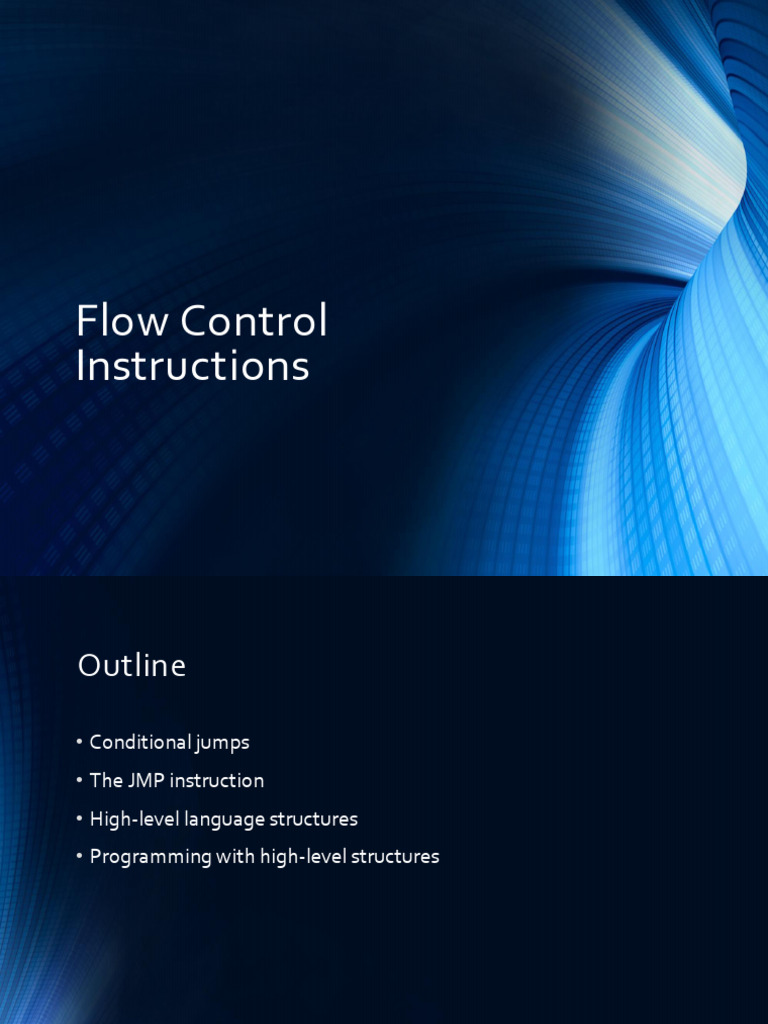 Flow Control Instructions

Outline

• Conditional jumps
• The JMP instruction
• High-level language structures
• Programming with high-level structures